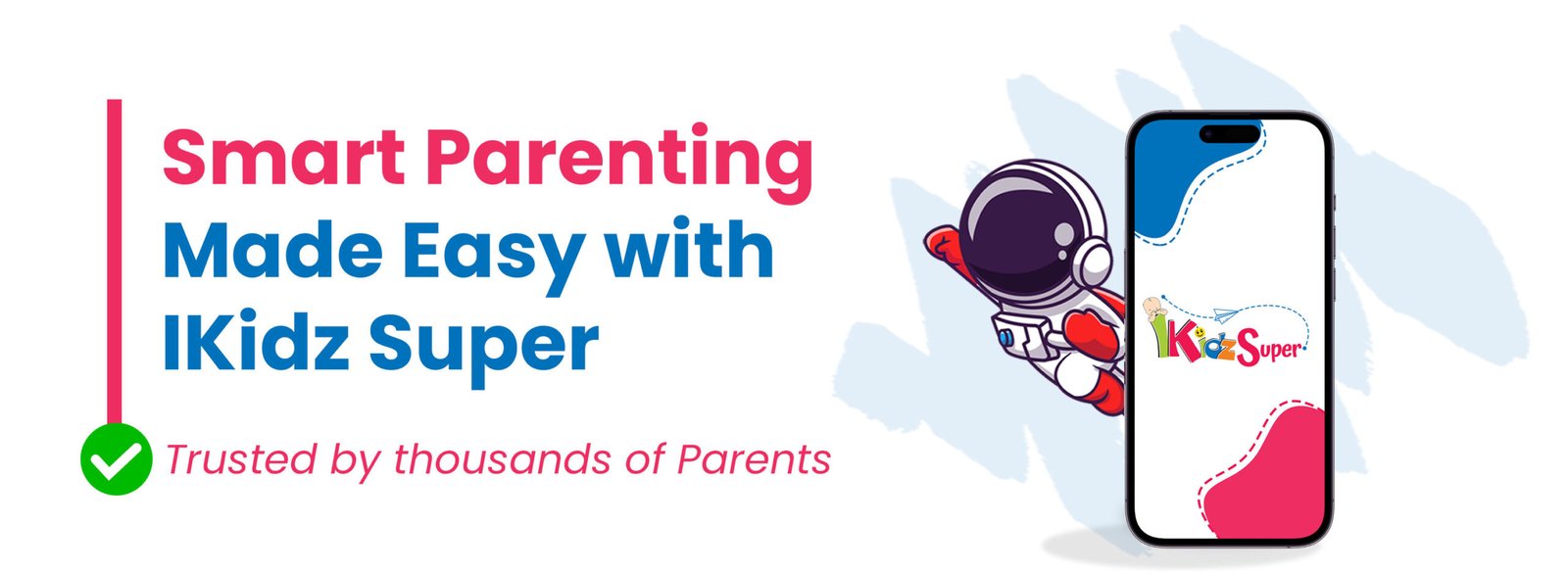 Smart Parenting Made Easy with IKidz Super

Trusted by thousands of Parents

IKidz Super